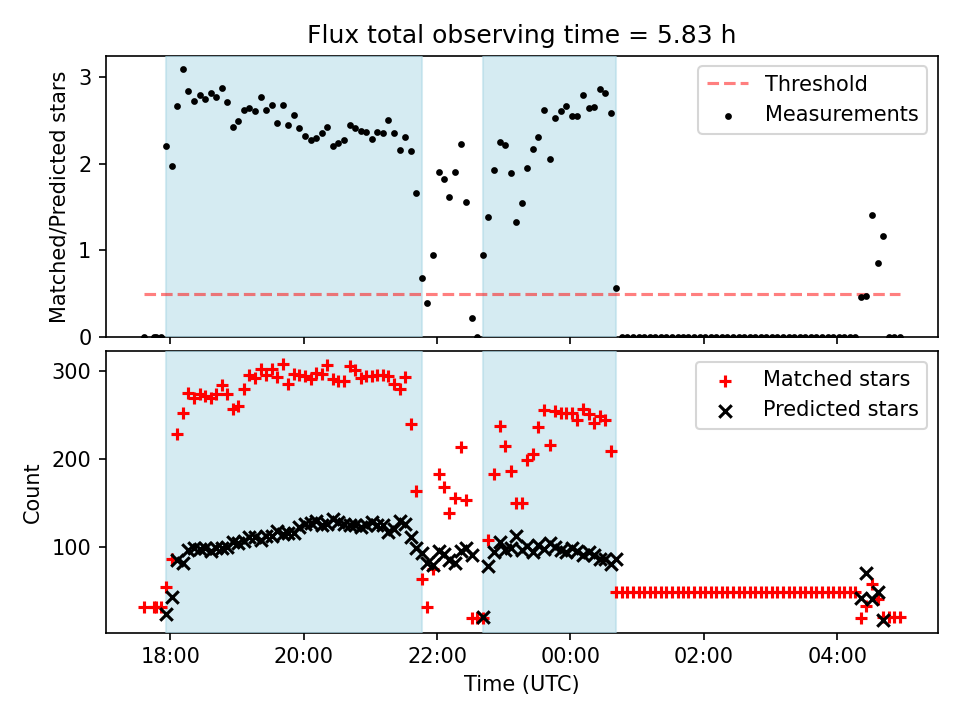 Flux total observing time = 5.83 h

Matched/Predicted stars

3
2
1
0

Threshold
Measurements

Count

300
200
100

Matched stars
Predicted stars

18:00
20:00
22:00
00:00
02:00
04:00

Time (UTC)